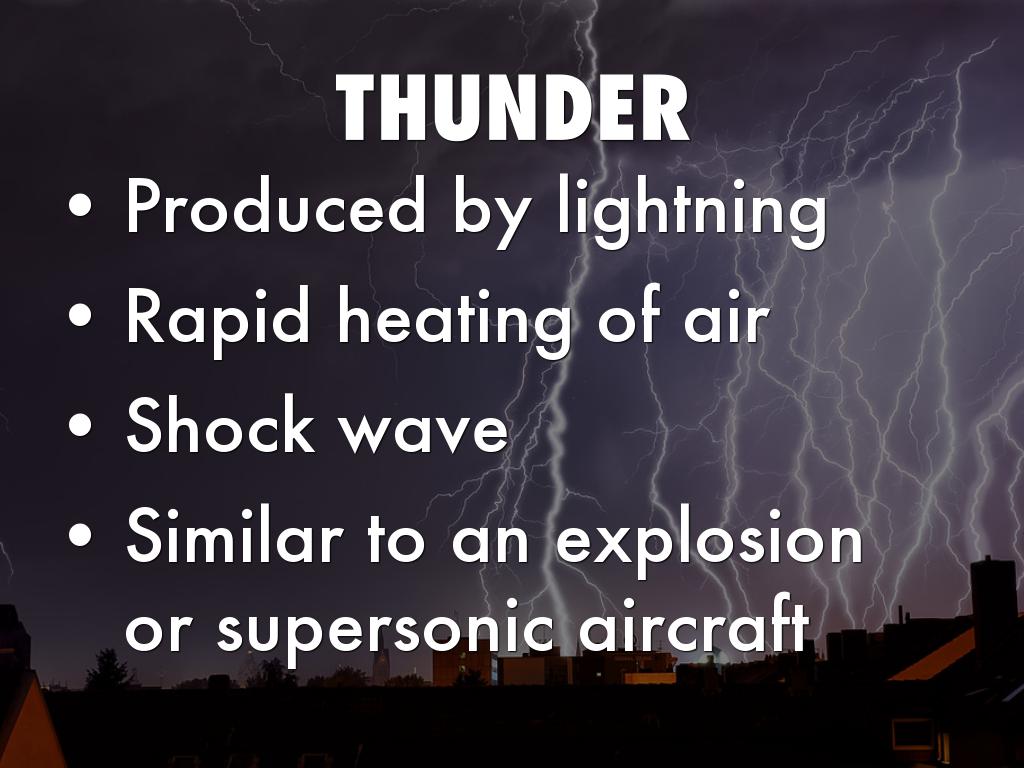 THUNDER

• Produced by lightning
• Rapid heating of air
• Shock wave
• Similar to an explosion or supersonic aircraft